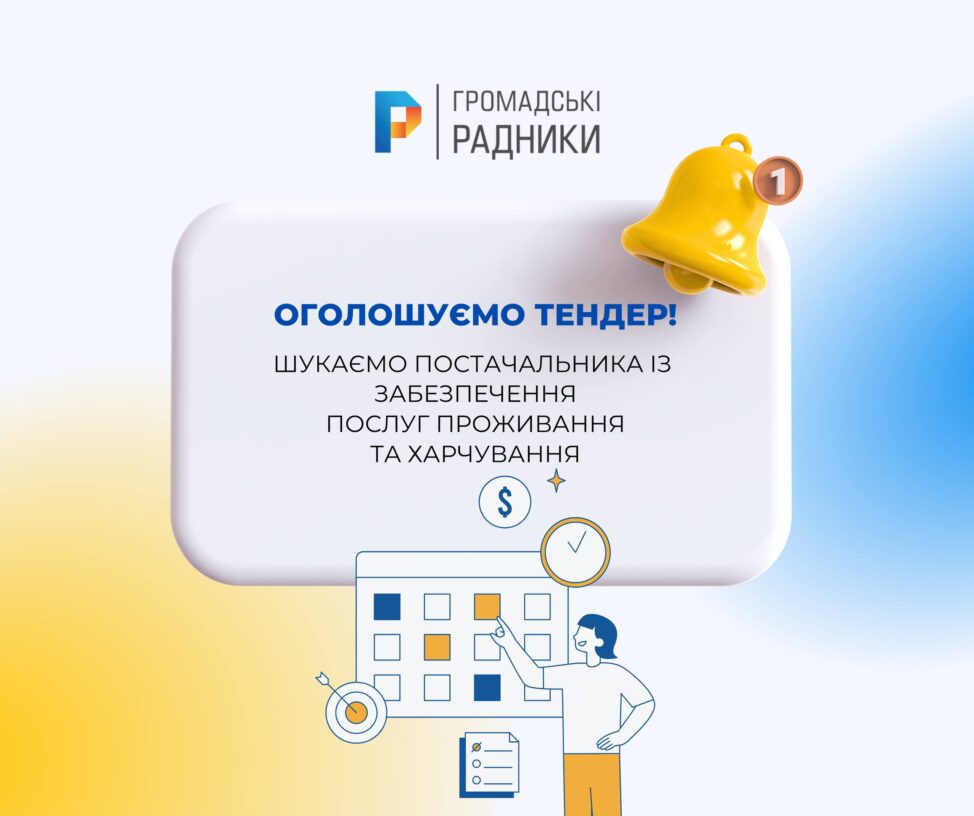 ГРОМАДСЬКІ
РАДНИКИ

1

ОГОЛОШУЄМО ТЕНДЕР!

ШУКАЄМО ПОСТАЧАЛЬНИКА ІЗ ЗАБЕЗПЕЧЕННЯ ПОСЛУГ ПРОЖИВАННЯ ТА ХАРЧУВАННЯ

$